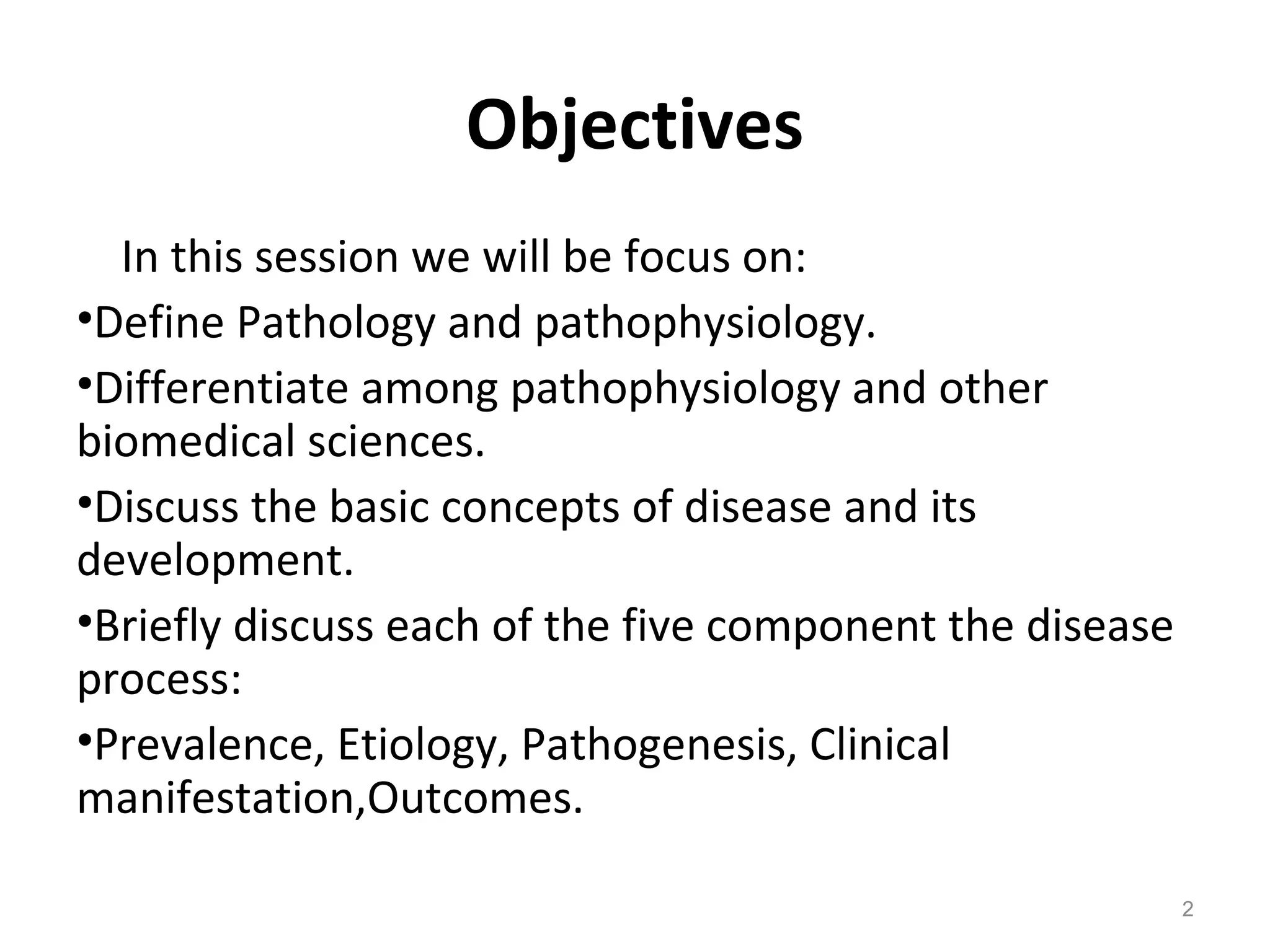 Objectives

In this session we will be focus on:

•Define Pathology and pathophysiology.

•Differentiate among pathophysiology and other biomedical sciences.

•Discuss the basic concepts of disease and its development.

•Briefly discuss each of the five component the disease process:

•Prevalence, Etiology, Pathogenesis, Clinical manifestation,Outcomes.

2